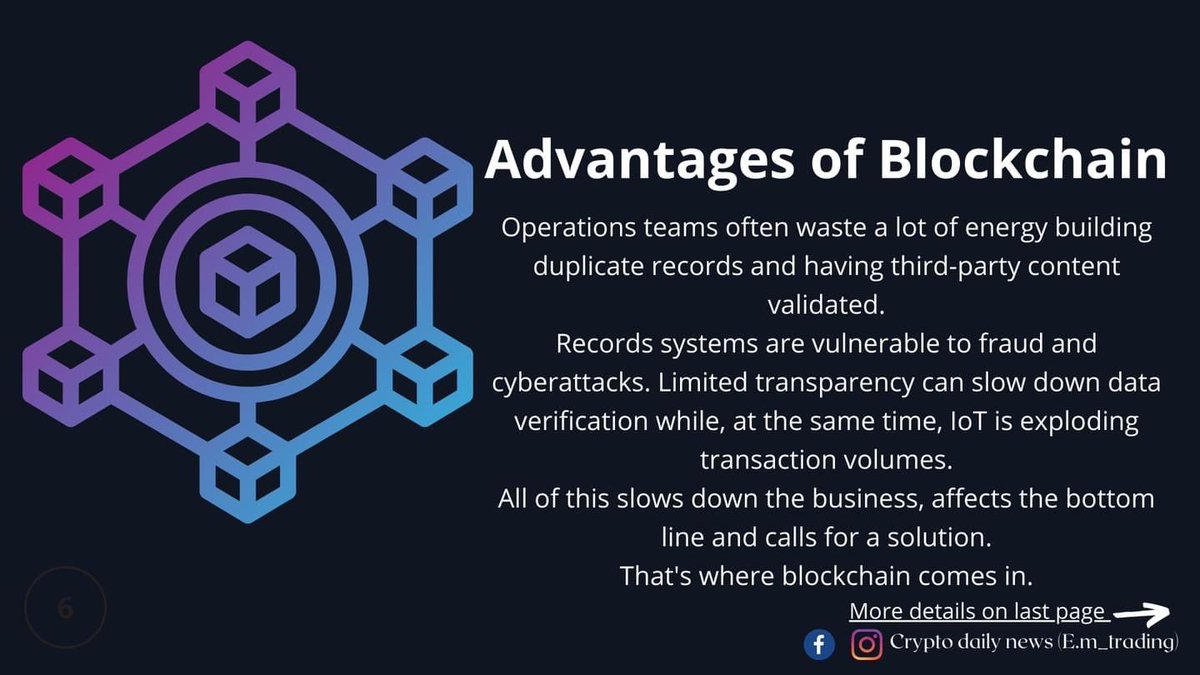 Advantages of Blockchain

Operations teams often waste a lot of energy building duplicate records and having third-party content validated.
Records systems are vulnerable to fraud and cyberattacks. Limited transparency can slow down data verification while, at the same time, IoT is exploding transaction volumes.
All of this slows down the business, affects the bottom line and calls for a solution.
That's where blockchain comes in.

6

More details on last page

Crypto daily news (E.m_trading)